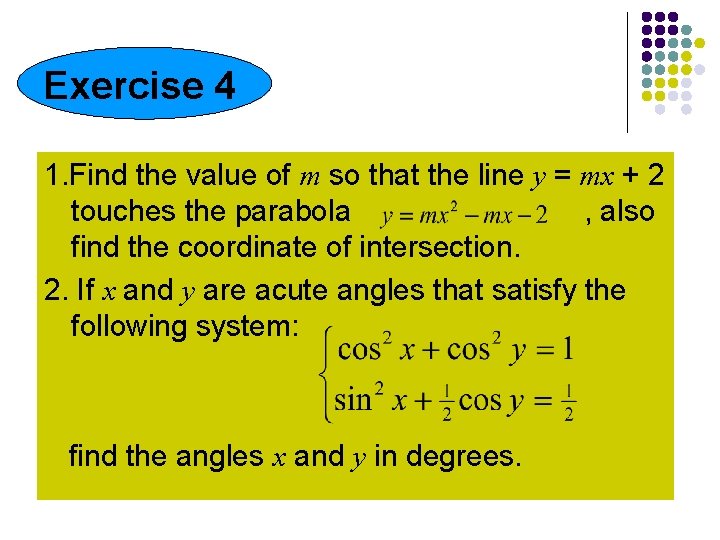 Exercise 4

1.Find the value of $m$ so that the line $y = mx + 2$ touches the parabola $y = mx^2 - mx - 2$ , also find the coordinate of intersection.

2. If $x$ and $y$ are acute angles that satisfy the following system: $\begin{cases} \cos^2 x + \cos^2 y = 1 \\ \sin^2 x + \frac{1}{2}\cos y = \frac{1}{2} \end{cases}$

find the angles $x$ and $y$ in degrees.